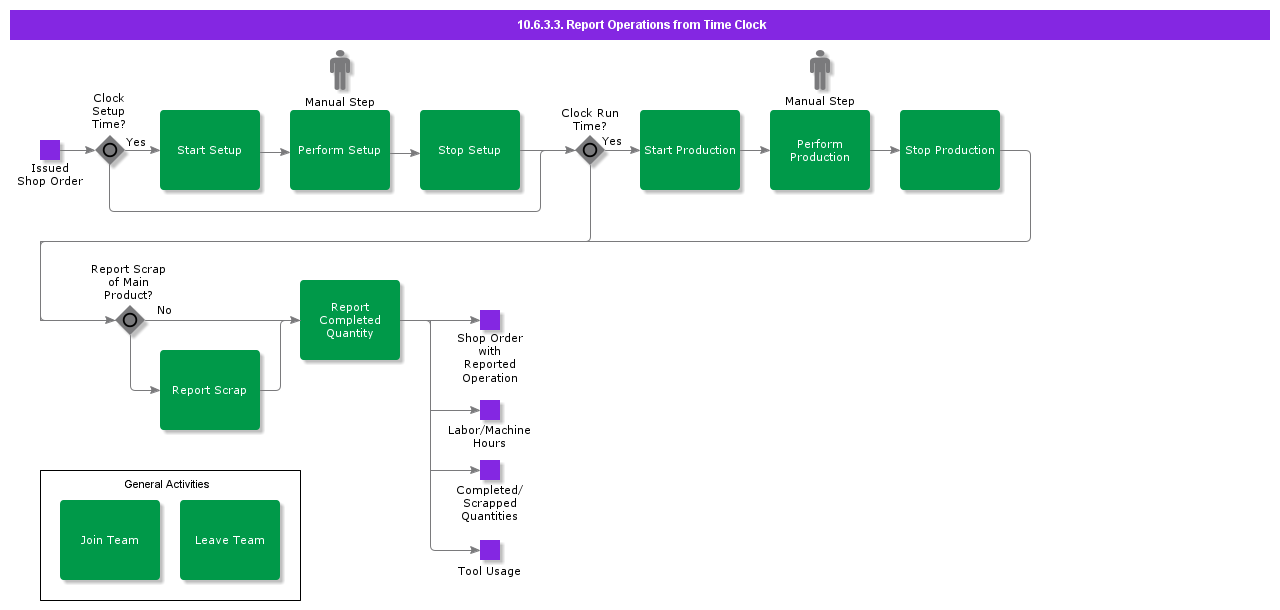 10.6.3.3. Report Operations from Time Clock

Issued Shop Order

Clock Setup Time?

Yes

Start Setup

Manual Step

Perform Setup

Stop Setup

Clock Run Time?

Yes

Start Production

Manual Step

Perform Production

Stop Production

Report Scrap of Main Product?

No

Report Scrap

Report Completed Quantity

Shop Order with Reported Operation

Labor/Machine Hours

Completed/ Scrapped Quantities

Tool Usage

General Activities

Join Team

Leave Team